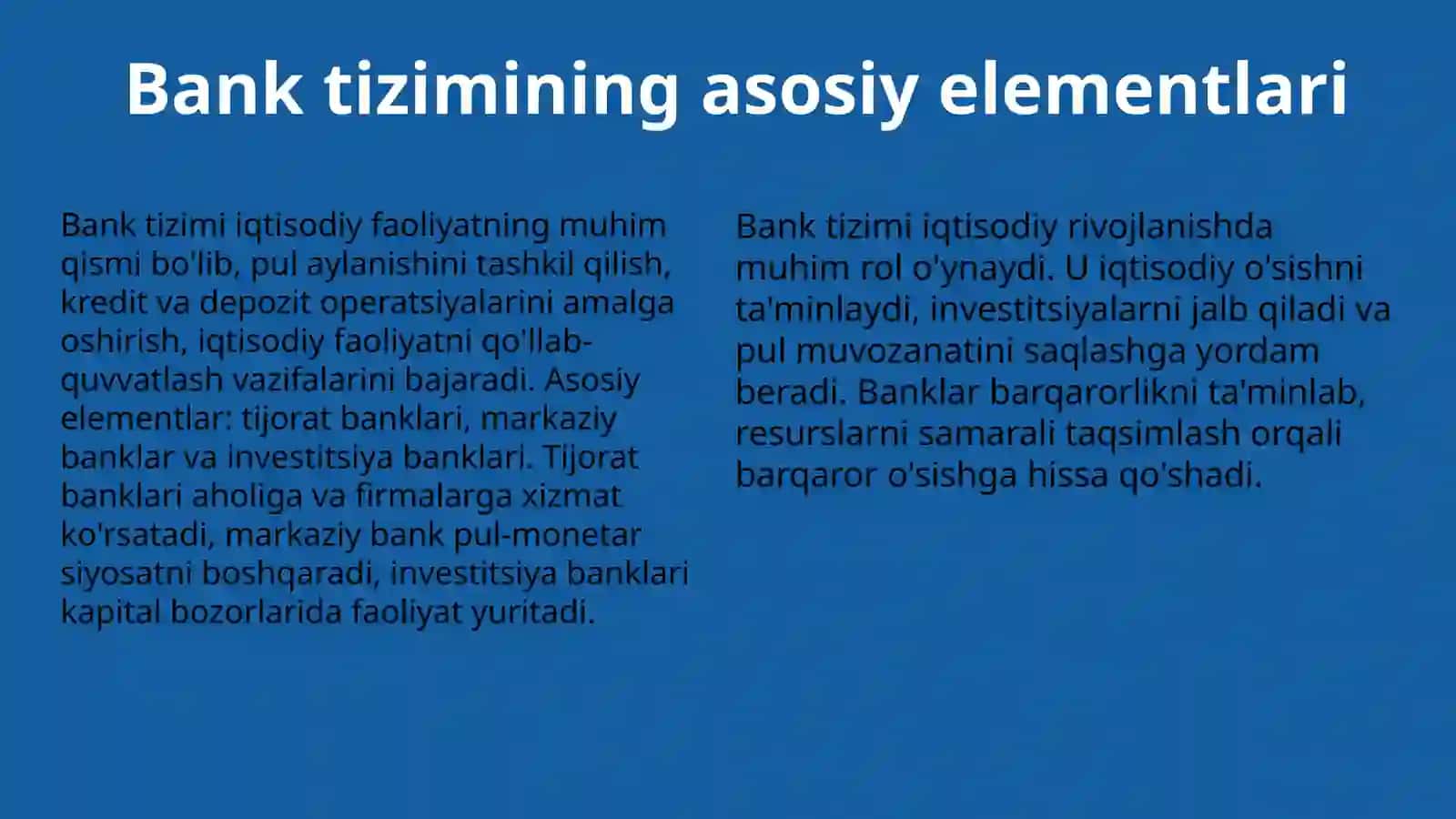 Bank tizimining asosiy elementlari

Bank tizimi iqtisodiy faoliyatning muhim qismi bo'lib, pul aylanishini tashkil qilish, kredit va depozit operatsiyalarini amalga oshirish, iqtisodiy faoliyatni qo'llab-quvvatlash vazifalarini bajaradi. Asosiy elementlar: tijorat banklari, markaziy banklar va investitsiya banklari. Tijorat banklari aholiga va firmalarga xizmat ko'rsatadi, markaziy bank pul-monetar siyosatni boshqaradi, investitsiya banklari kapital bozorlarida faoliyat yuritadi.

Bank tizimi iqtisodiy rivojlanishda muhim rol o'ynaydi. U iqtisodiy o'sishni ta'minlaydi, investitsiyalarni jalb qiladi va pul muvozanatini saqlashga yordam beradi. Banklar barqarorlikni ta'minlab, resurslarni samarali taqsimlash orqali barqaror o'sishga hissa qo'shadi.